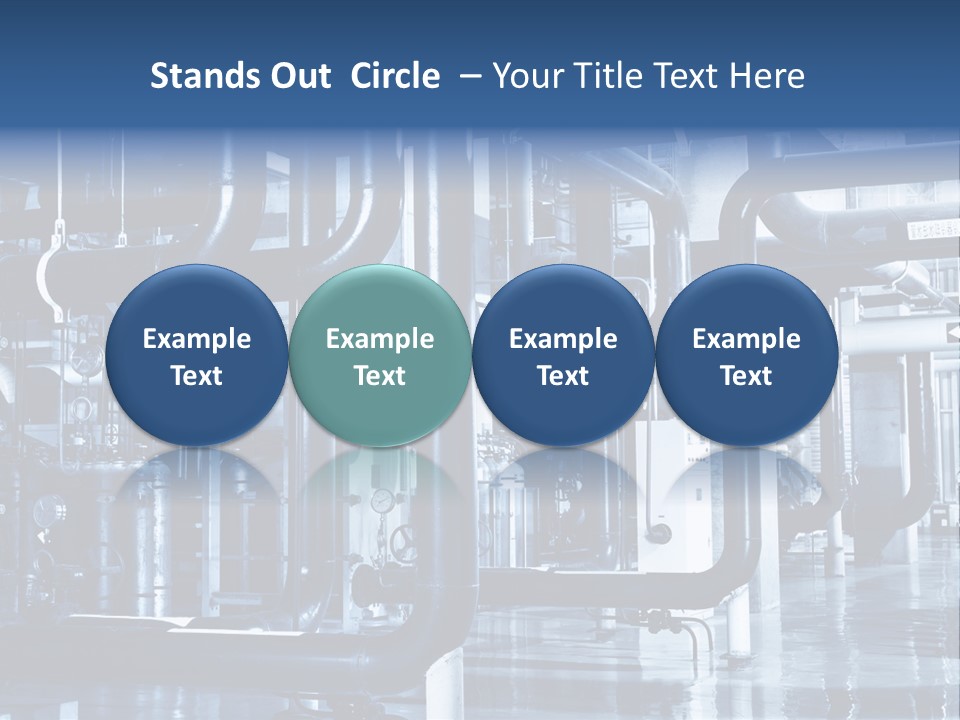 Stands Out Circle – Your Title Text Here

Example Text

Example Text

Example Text

Example Text